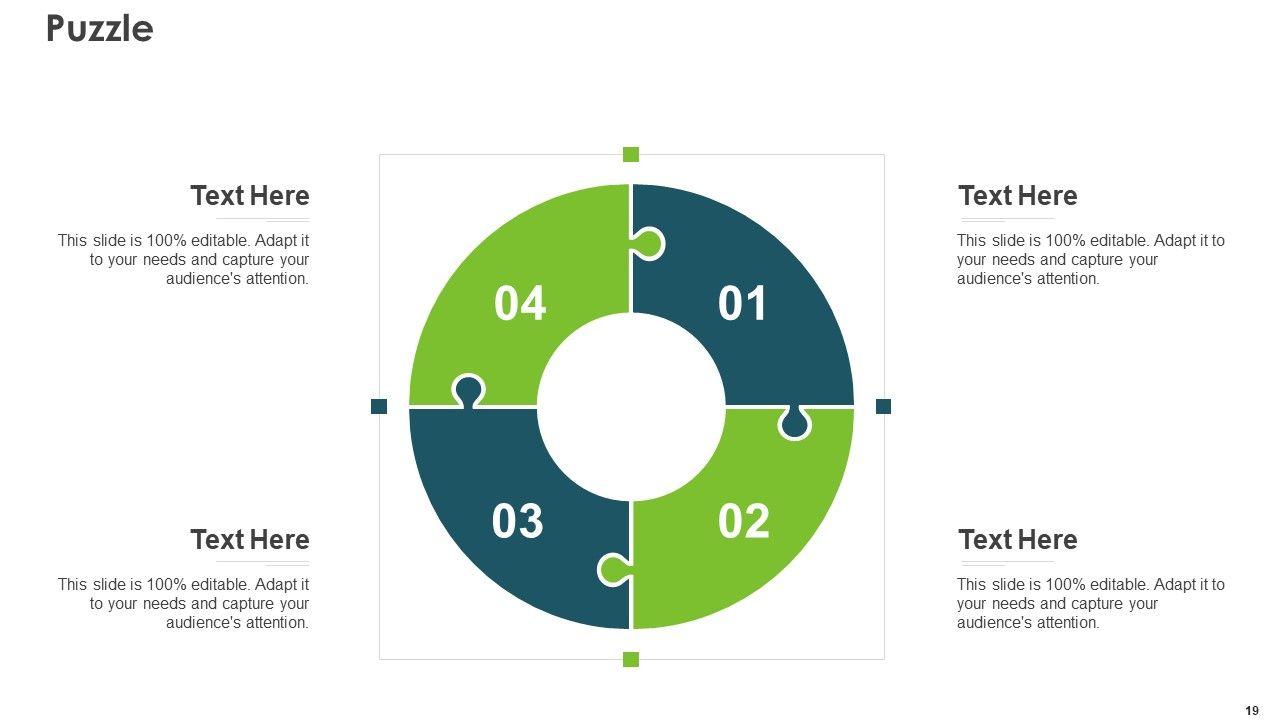 Puzzle

Text Here

This slide is 100% editable. Adapt it to your needs and capture your audience's attention.

Text Here

This slide is 100% editable. Adapt it to your needs and capture your audience's attention.

04

01

03

02

Text Here

This slide is 100% editable. Adapt it to your needs and capture your audience's attention.

Text Here

This slide is 100% editable. Adapt it to your needs and capture your audience's attention.

19